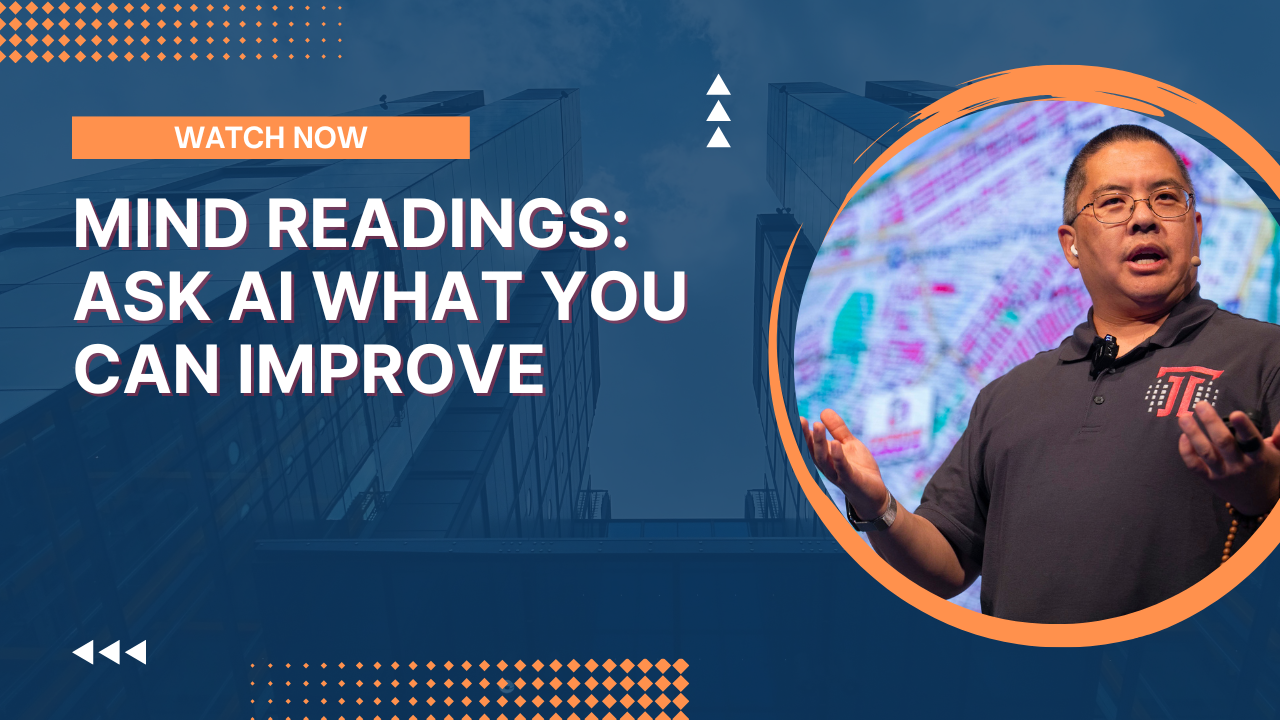 WATCH NOW

MIND READINGS: ASK AI WHAT YOU CAN IMPROVE